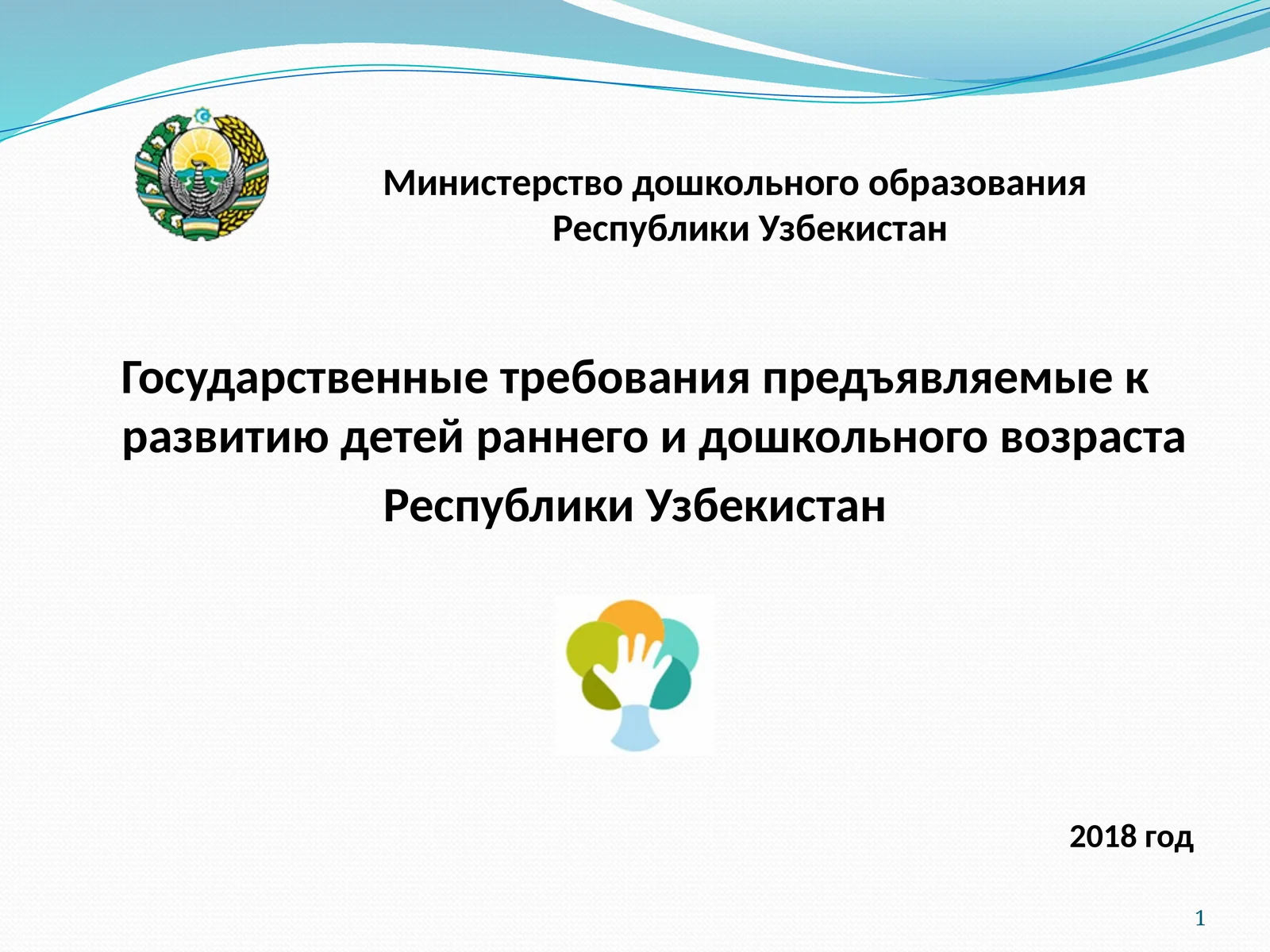 Министерство дошкольного образования Республики Узбекистан

Государственные требования предъявляемые к развитию детей раннего и дошкольного возраста Республики Узбекистан

2018 год

1